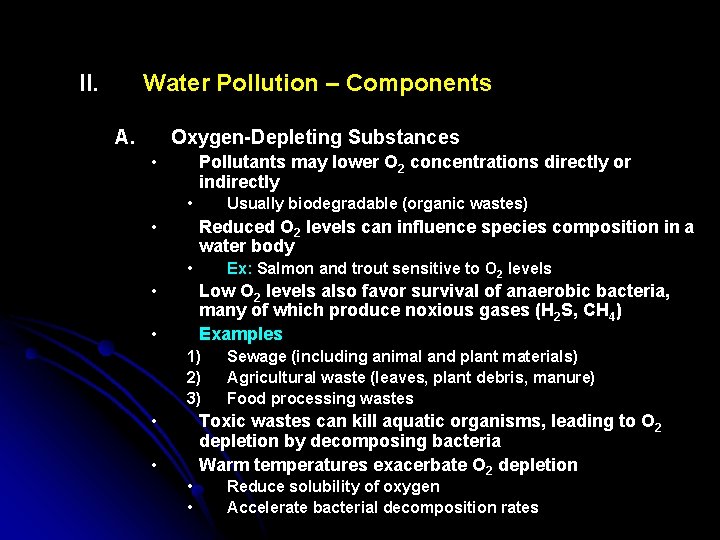 II. Water Pollution – Components

A. Oxygen-Depleting Substances

• Pollutants may lower $O_2$ concentrations directly or indirectly
  • Usually biodegradable (organic wastes)
• Reduced $O_2$ levels can influence species composition in a water body
  • Ex: Salmon and trout sensitive to $O_2$ levels
• Low $O_2$ levels also favor survival of anaerobic bacteria, many of which produce noxious gases ($H_2S$, $CH_4$)
• Examples
  1) Sewage (including animal and plant materials)
  2) Agricultural waste (leaves, plant debris, manure)
  3) Food processing wastes
• Toxic wastes can kill aquatic organisms, leading to $O_2$ depletion by decomposing bacteria
• Warm temperatures exacerbate $O_2$ depletion
  • Reduce solubility of oxygen
  • Accelerate bacterial decomposition rates